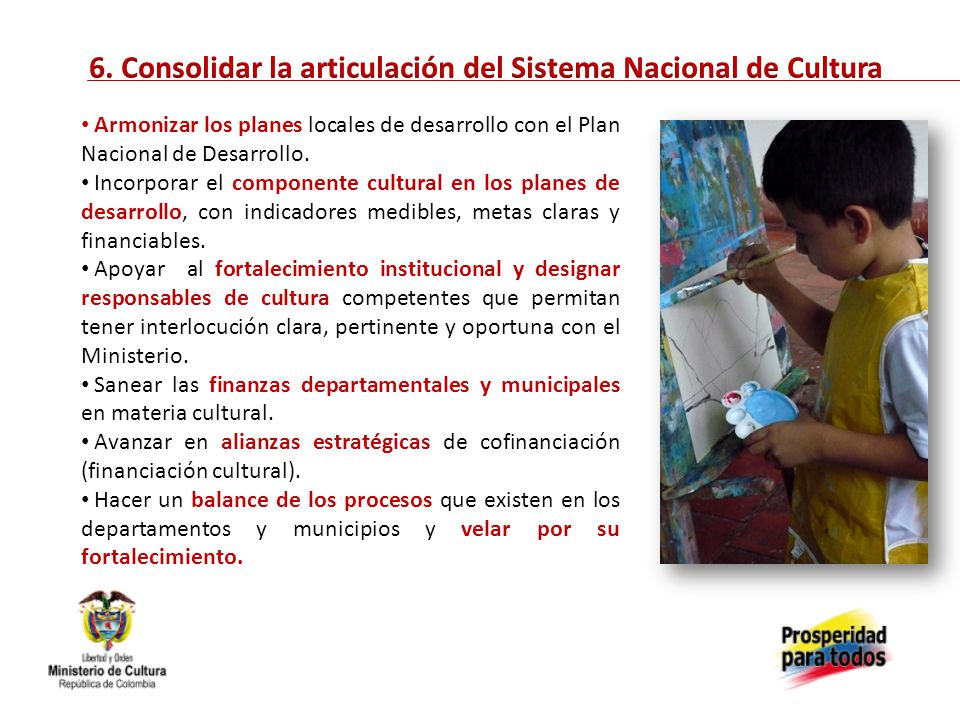 6. Consolidar la articulación del Sistema Nacional de Cultura

• Armonizar los planes locales de desarrollo con el Plan Nacional de Desarrollo.
• Incorporar el componente cultural en los planes de desarrollo, con indicadores medibles, metas claras y financiables.
• Apoyar al fortalecimiento institucional y designar responsables de cultura competentes que permitan tener interlocución clara, pertinente y oportuna con el Ministerio.
• Sanear las finanzas departamentales y municipales en materia cultural.
• Avanzar en alianzas estratégicas de cofinanciación (financiación cultural).
• Hacer un balance de los procesos que existen en los departamentos y municipios y velar por su fortalecimiento.

Libertad y Orden
Ministerio de Cultura
República de Colombia

Prosperidad para todos